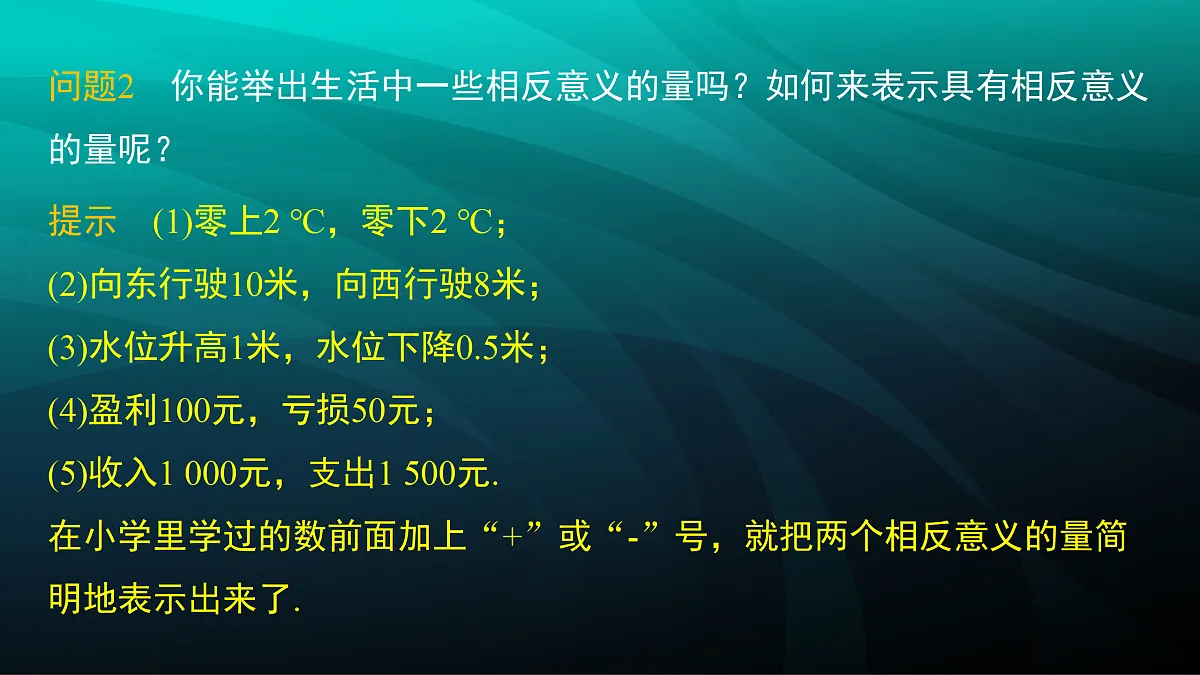 问题2　你能举出生活中一些相反意义的量吗？如何来表示具有相反意义的量呢？

提示　(1)零上2 ℃，零下2 ℃；
(2)向东行驶10米，向西行驶8米；
(3)水位升高1米，水位下降0.5米；
(4)盈利100元，亏损50元；
(5)收入1 000元，支出1 500元.
在小学里学过的数前面加上“+”或“-”号，就把两个相反意义的量简明地表示出来了.